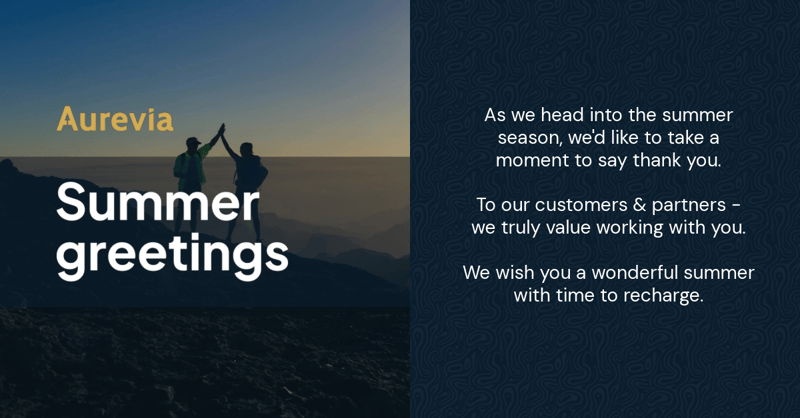 Aurevia

Summer greetings

As we head into the summer season, we'd like to take a moment to say thank you.

To our customers & partners - we truly value working with you.

We wish you a wonderful summer with time to recharge.